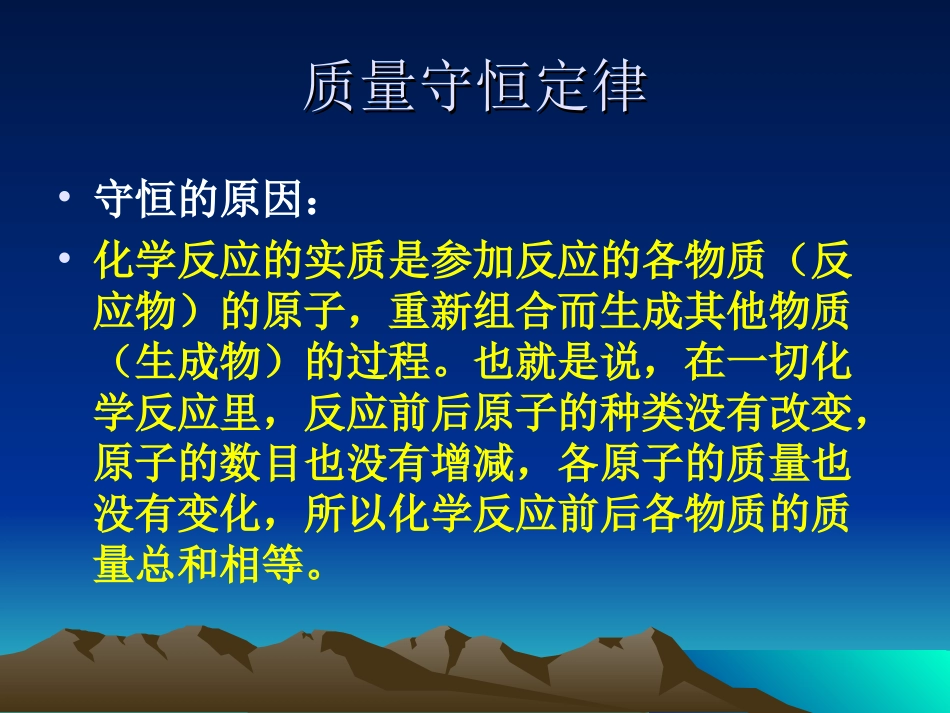 质量守恒定律

• 守恒的原因：

• 化学反应的实质是参加反应的各物质（反应物）的原子，重新组合而生成其他物质（生成物）的过程。也就是说，在一切化学反应里，反应前后原子的种类没有改变，原子的数目也没有增减，各原子的质量也没有变化，所以化学反应前后各物质的质量总和相等。